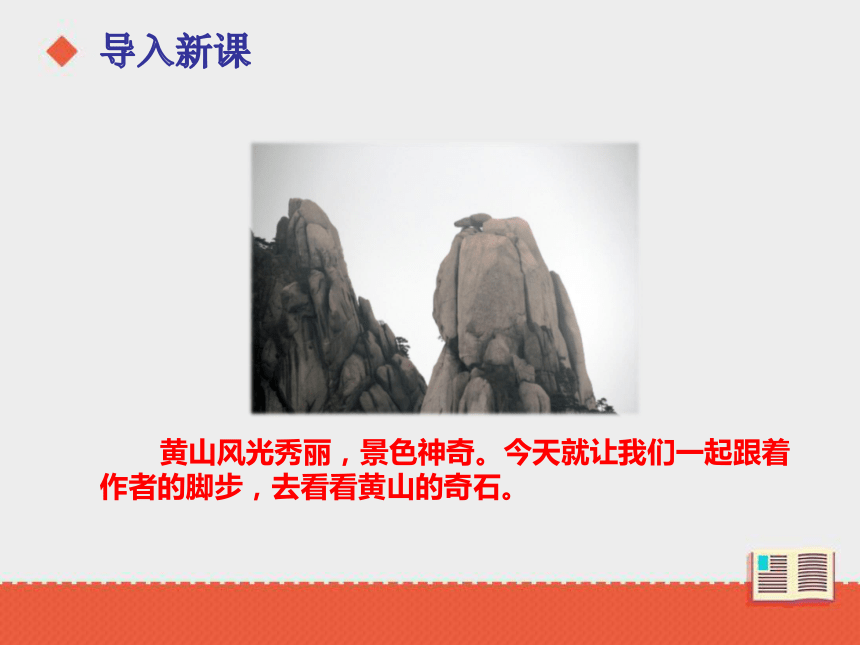 导入新课

黄山风光秀丽，景色神奇。今天就让我们一起跟着作者的脚步，去看看黄山的奇石。